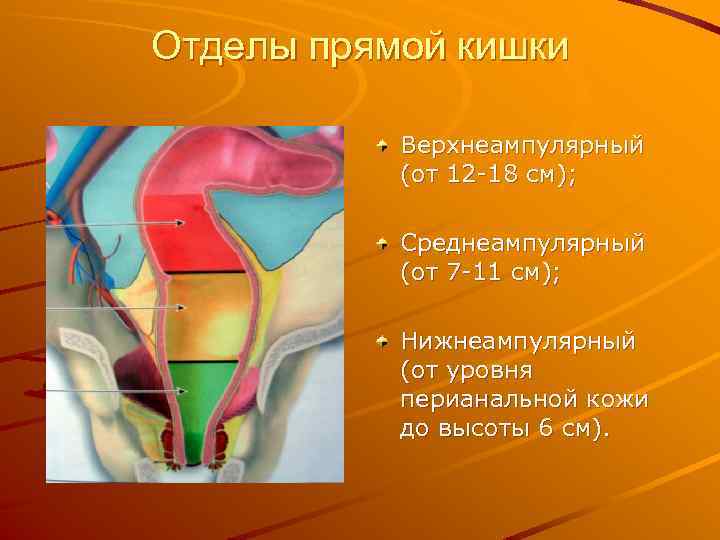 Отделы прямой кишки

Верхнеампулярный (от 12-18 см);

Среднеампулярный (от 7-11 см);

Нижнеампулярный (от уровня перианальной кожи до высоты 6 см).